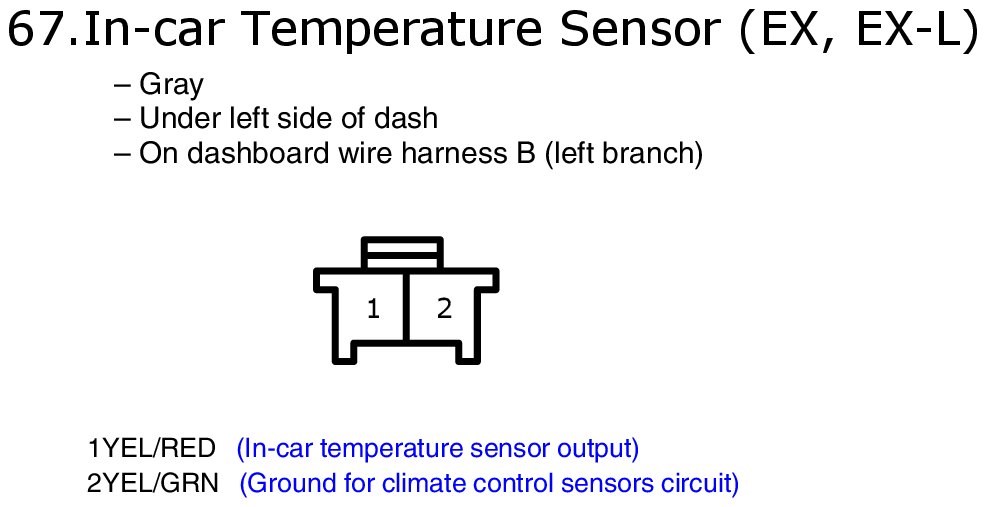 67.In-car Temperature Sensor (EX, EX-L)

– Gray
– Under left side of dash
– On dashboard wire harness B (left branch)

1 2

1YEL/RED (In-car temperature sensor output)
2YEL/GRN (Ground for climate control sensors circuit)